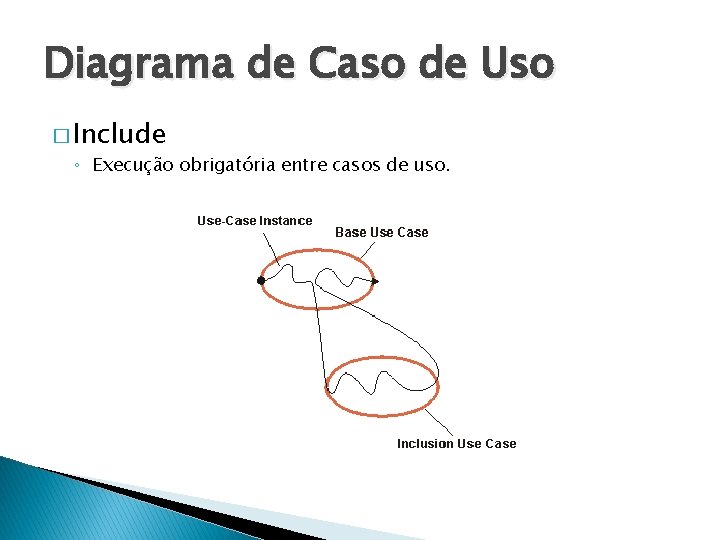 Diagrama de Caso de Uso

□ Include

◦ Execução obrigatória entre casos de uso.

Use-Case Instance

Base Use Case

Inclusion Use Case